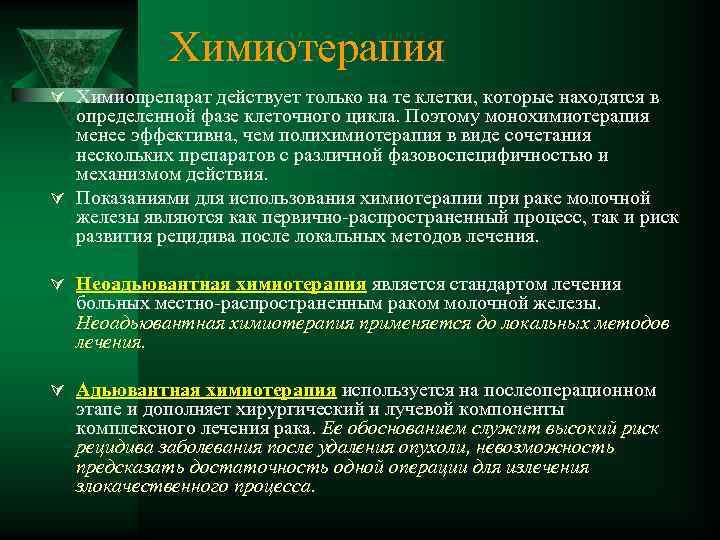 Химиотерапия

Химиопрепарат действует только на те клетки, которые находятся в определенной фазе клеточного цикла. Поэтому монохимиотерапия менее эффективна, чем полихимиотерапия в виде сочетания нескольких препаратов с различной фазовоспецифичностью и механизмом действия.

Показаниями для использования химиотерапии при раке молочной железы являются как первично-распространенный процесс, так и риск развития рецидива после локальных методов лечения.

Неоадьювантная химиотерапия является стандартом лечения больных местно-распространенным раком молочной железы. Неоадьювантная химиотерапия применяется до локальных методов лечения.

Адьювантная химиотерапия используется на послеоперационном этапе и дополняет хирургический и лучевой компоненты комплексного лечения рака. Ее обоснованием служит высокий риск рецидива заболевания после удаления опухоли, невозможность предсказать достаточность одной операции для излечения злокачественного процесса.